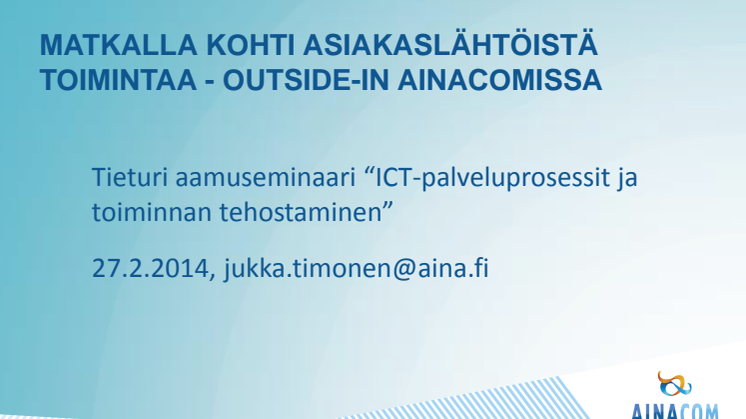 MATKALLA KOHTI ASIAKASLÄHTÖISTÄ TOIMINTAA - OUTSIDE-IN AINACOMISSA

Tieturi aamuseminaari “ICT-palveluprosessit ja toiminnan tehostaminen”

27.2.2014, jukka.timonen@aina.fi

AINACOM